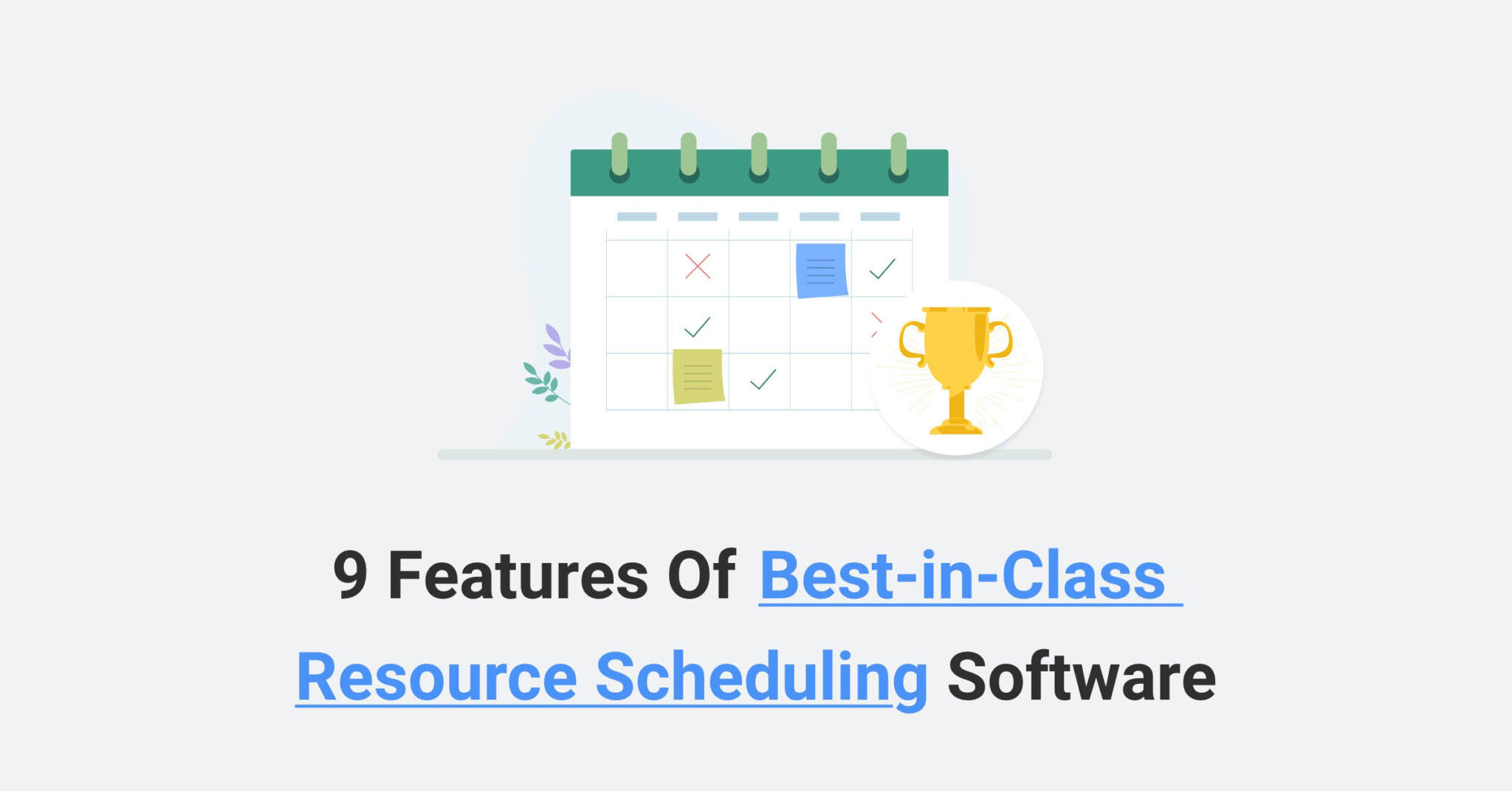 9 Features Of Best-in-Class Resource Scheduling Software